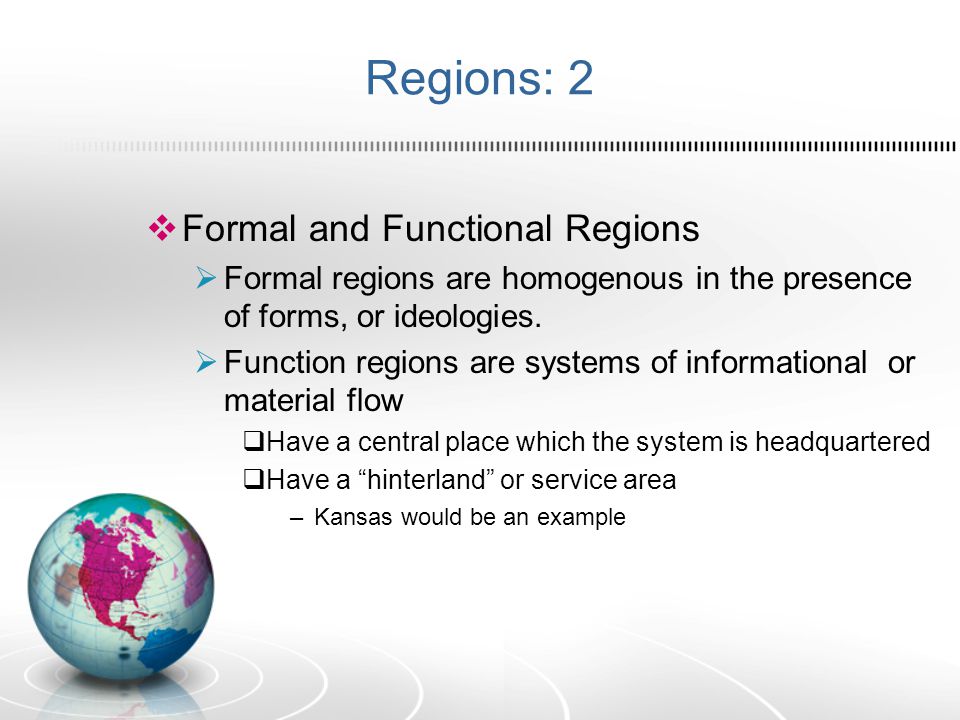 Regions: 2

❖ Formal and Functional Regions

➢ Formal regions are homogenous in the presence of forms, or ideologies.

➢ Function regions are systems of informational or material flow

❑ Have a central place which the system is headquartered

❑ Have a “hinterland” or service area

– Kansas would be an example